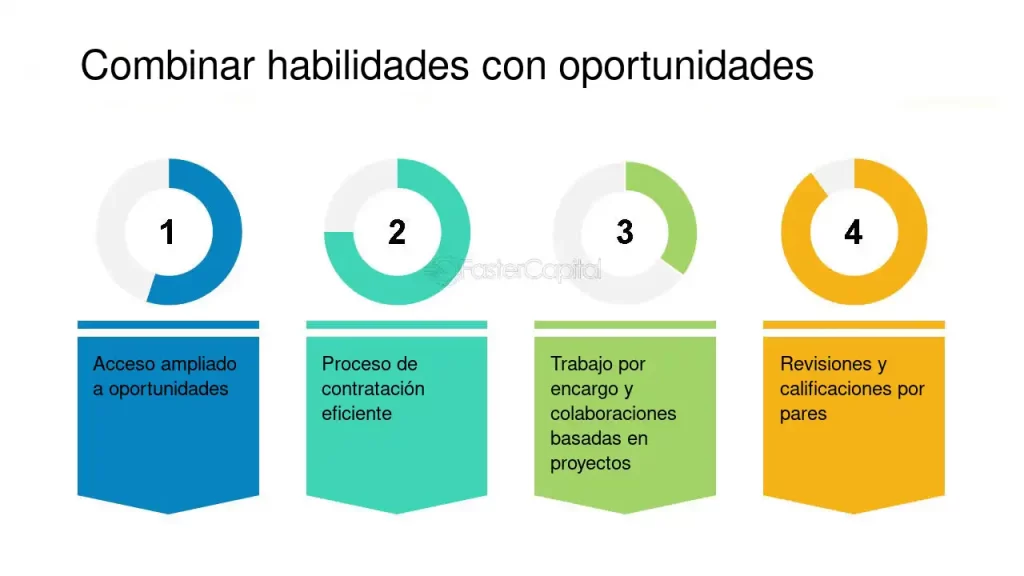 Combinar habilidades con oportunidades

1

2

3

4

FasterCapital

Acceso ampliado a oportunidades

Proceso de contratación eficiente

Trabajo por encargo y colaboraciones basadas en proyectos

Revisiones y calificaciones por pares